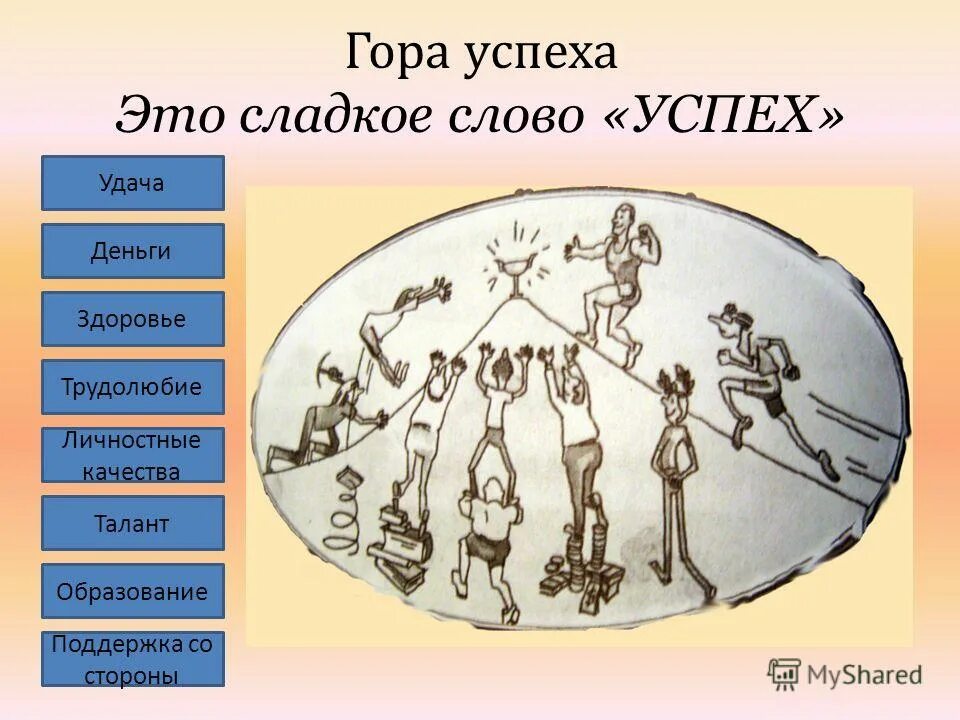 Гора успеха
Это сладкое слово «УСПЕХ»

Удача

Деньги

Здоровье

Трудолюбие

Личностные качества

Талант

Образование

Поддержка со стороны

MyShared